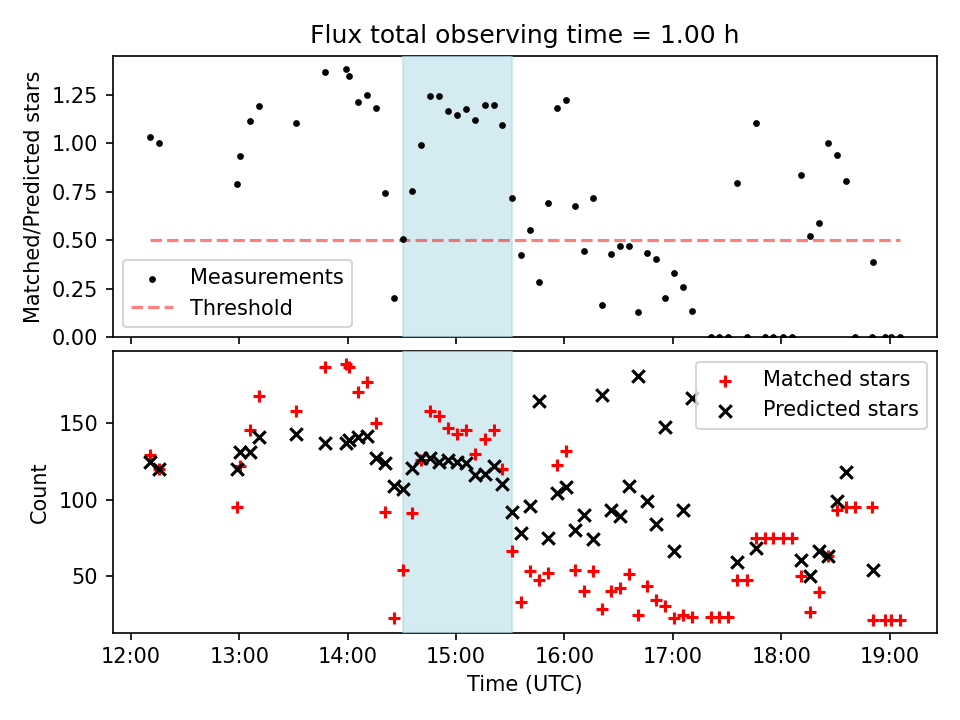 Flux total observing time = 1.00 h

Matched/Predicted stars

1.25
1.00
0.75
0.50
0.25
0.00

Measurements
Threshold

Count

150
100
50

Matched stars
Predicted stars

12:00
13:00
14:00
15:00
16:00
17:00
18:00
19:00

Time (UTC)